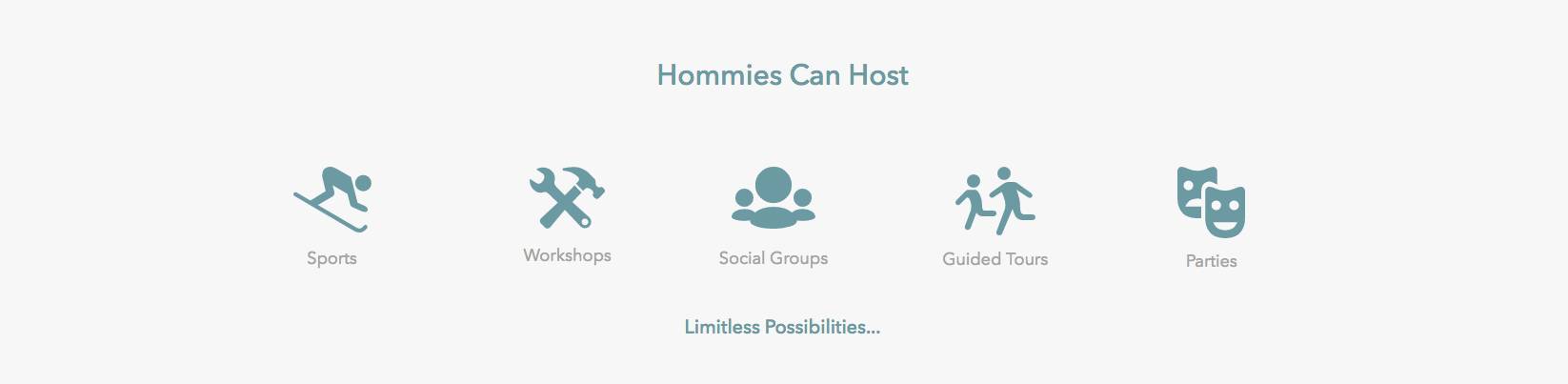 Hommies Can Host

Sports

Workshops

Social Groups

Guided Tours

Parties

Limitless Possibilities...